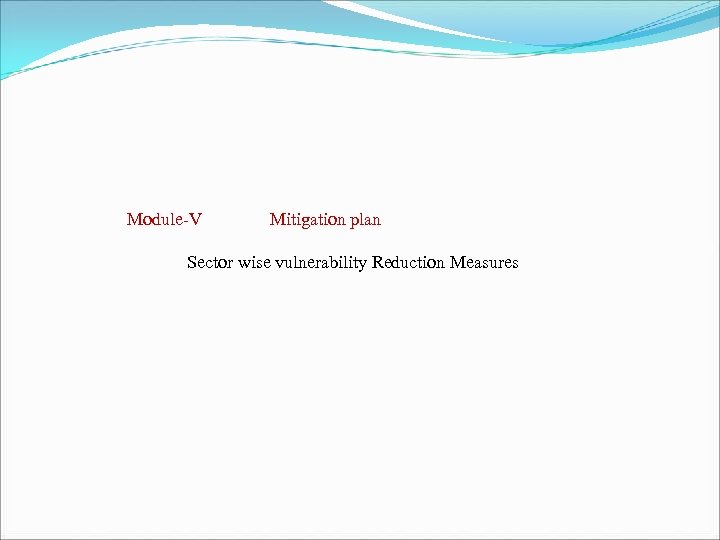 Module-V Mitigation plan

Sector wise vulnerability Reduction Measures